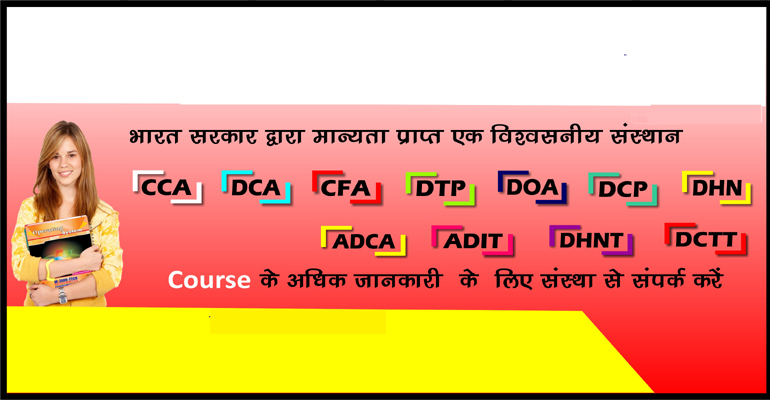 भारत सरकार द्वारा मान्यता प्राप्त एक विश्वसनीय संस्थान

CCA DCA CFA DTP DOA DCP DHN

ADCA ADIT DHNT DCTT

Course के अधिक जानकारी के लिए संस्था से संपर्क करें